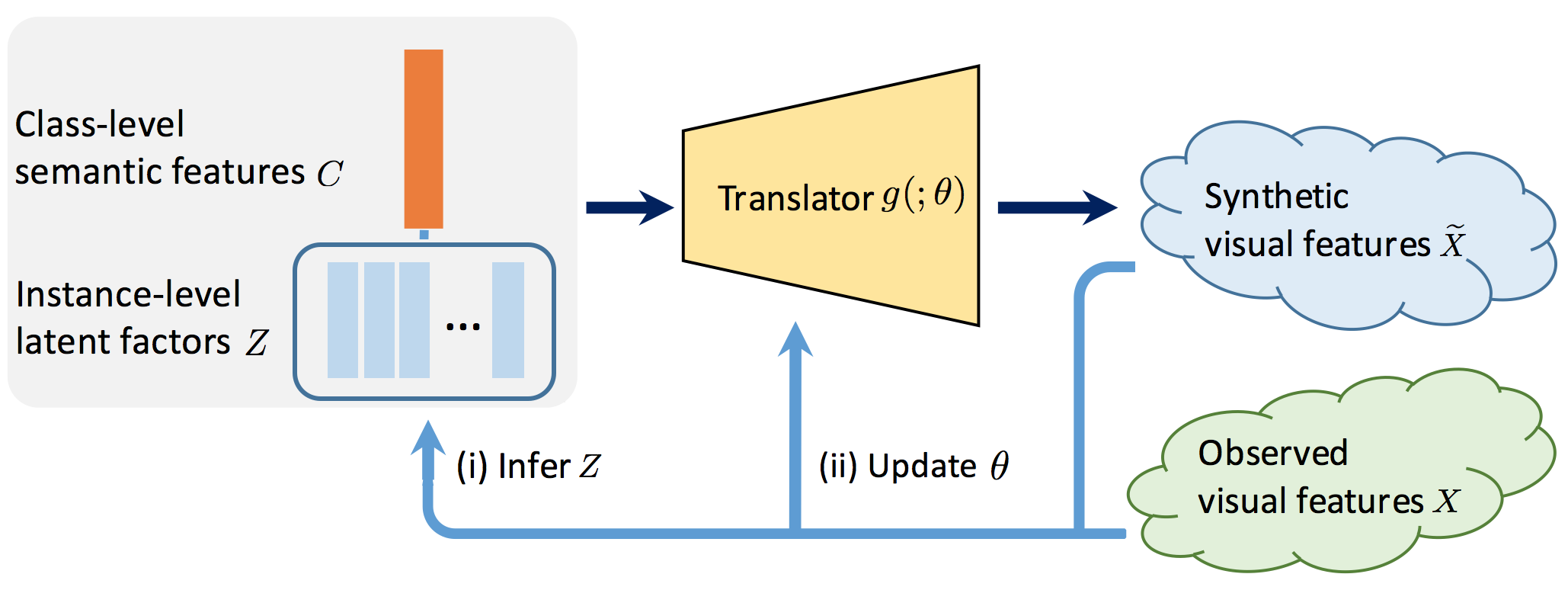 Class-level semantic features $C$

Instance-level latent factors $Z$

...

Translator $g(;\theta)$

Synthetic visual features $\widetilde{X}$

Observed visual features $X$

(i) Infer $Z$

(ii) Update $\theta$